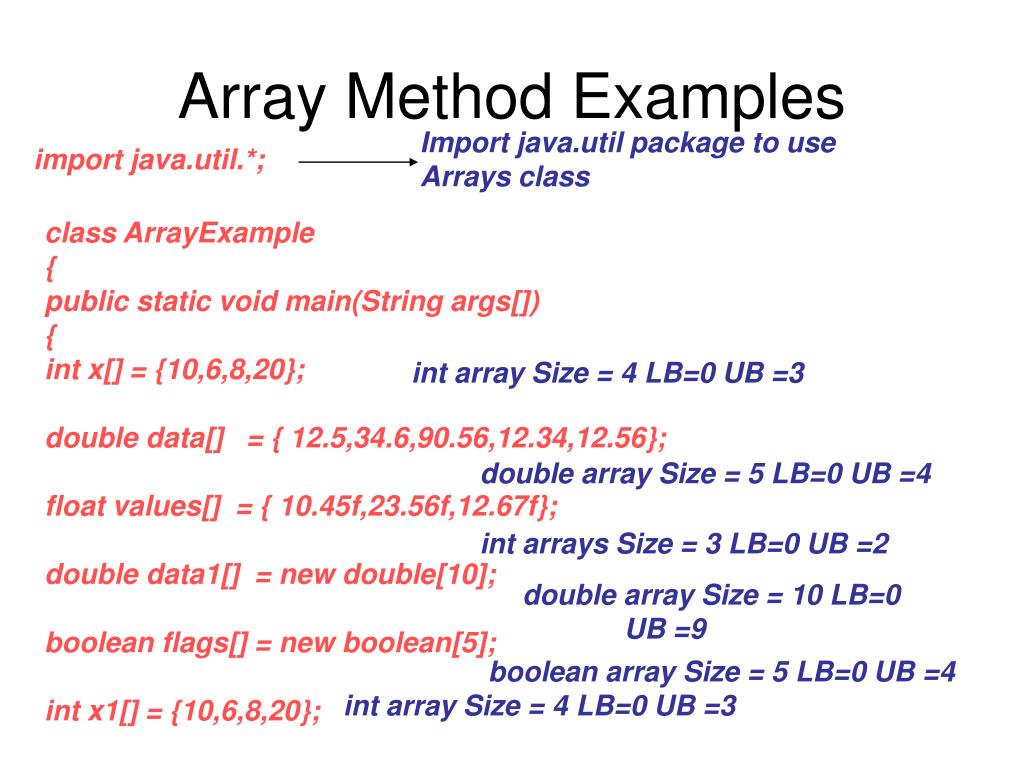 Array Method Examples

import java.util.*;

Import java.util package to use Arrays class

class ArrayExample
{
public static void main(String args[])
{
int x[] = {10,6,8,20};

int array Size = 4 LB=0 UB =3

double data[] = { 12.5,34.6,90.56,12.34,12.56};

double array Size = 5 LB=0 UB =4

float values[] = { 10.45f,23.56f,12.67f};

int arrays Size = 3 LB=0 UB =2

double data1[] = new double[10];

double array Size = 10 LB=0 UB =9

boolean flags[] = new boolean[5];

boolean array Size = 5 LB=0 UB =4

int x1[] = {10,6,8,20};

int array Size = 4 LB=0 UB =3